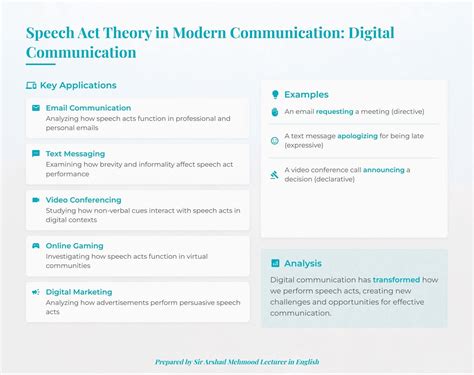 Speech Act Theory in Modern Communication: Digital Communication

Key Applications

Email Communication
Analyzing how speech acts function in professional and personal emails

Text Messaging
Examining how brevity and informality affect speech act performance

Video Conferencing
Studying how non-verbal cues interact with speech acts in digital contexts

Online Gaming
Investigating how speech acts function in virtual communities

Digital Marketing
Analyzing how advertisements perform persuasive speech acts

Examples

An email requesting a meeting (directive)

A text message apologizing for being late (expressive)

A video conference call announcing a decision (declarative)

Analysis

Digital communication has transformed how we perform speech acts, creating new challenges and opportunities for effective communication.

Prepared by Sir Arshad Mehmood Lecturer in English